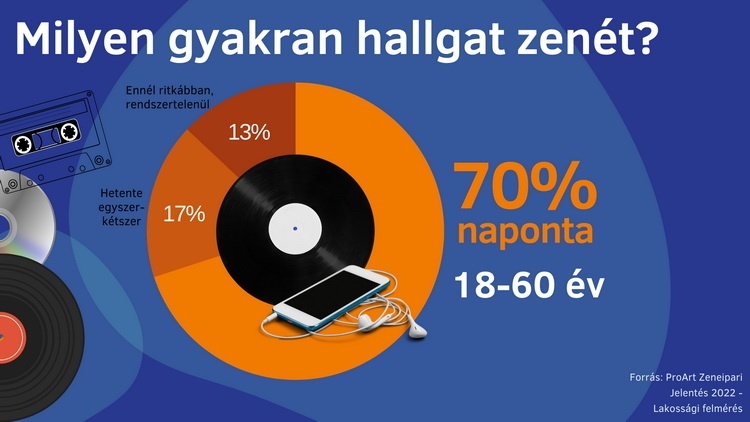 Milyen gyakran hallgat zenét?

Ennél ritkábban, rendszertelenül

13%

Hetente egyszer-kétszer

17%

70%
naponta

18-60 év

Forrás: ProArt Zeneipari Jelentés 2022 - Lakossági felmérés